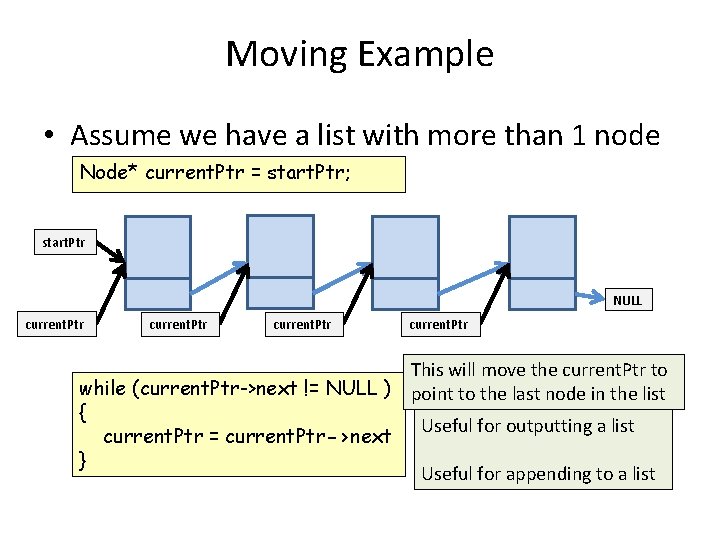 Moving Example

• Assume we have a list with more than 1 node

Node* currentPtr = startPtr;

startPtr

currentPtr

currentPtr

currentPtr

currentPtr

NULL

while (currentPtr->next != NULL )
{
currentPtr = currentPtr->next
}

This will move the currentPtr to point to the last node in the list

Useful for outputting a list

Useful for appending to a list